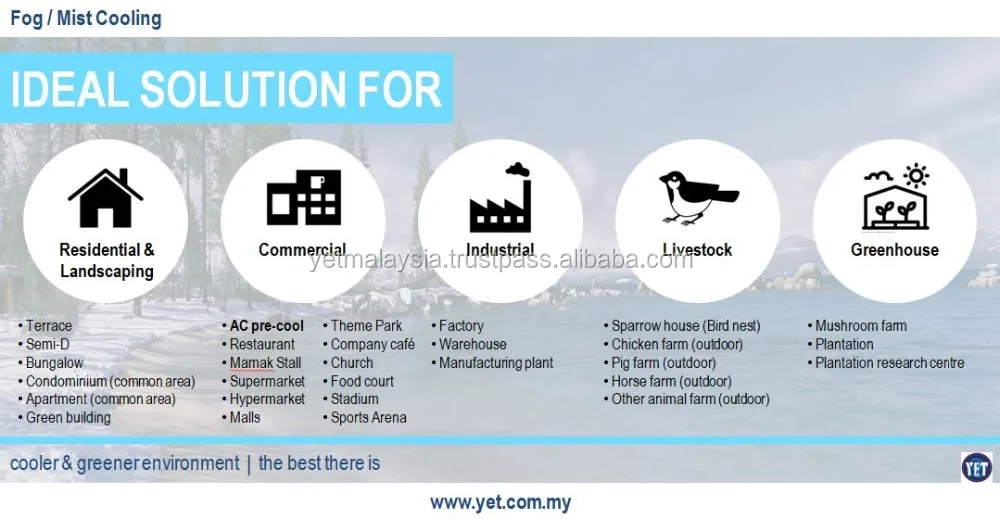 Fog / Mist Cooling

IDEAL SOLUTION FOR

Residential & Landscaping

Commercial

Industrial

Livestock

Greenhouse

yetmalaysia.trustpass.alibaba.com

• Terrace
• Semi-D
• Bungalow
• Condominium (common area)
• Apartment (common area)
• Green building

• AC pre-cool
• Restaurant
• Mamak Stall
• Supermarket
• Hypermarket
• Malls

• Theme Park
• Company café
• Church
• Food court
• Stadium
• Sports Arena

• Factory
• Warehouse
• Manufacturing plant

• Sparrow house (Bird nest)
• Chicken farm (outdoor)
• Pig farm (outdoor)
• Horse farm (outdoor)
• Other animal farm (outdoor)

• Mushroom farm
• Plantation
• Plantation research centre

cooler & greener environment | the best there is

YET

www.yet.com.my